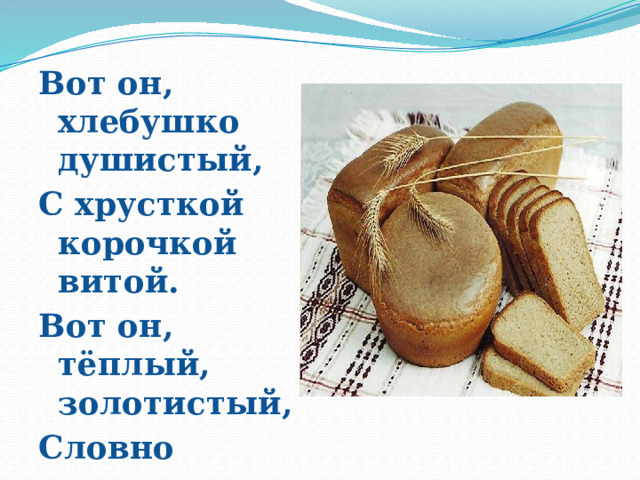 Вот он, хлебушко душистый,
С хрусткой корочкой витой.
Вот он, тёплый, золотистый,
Словно